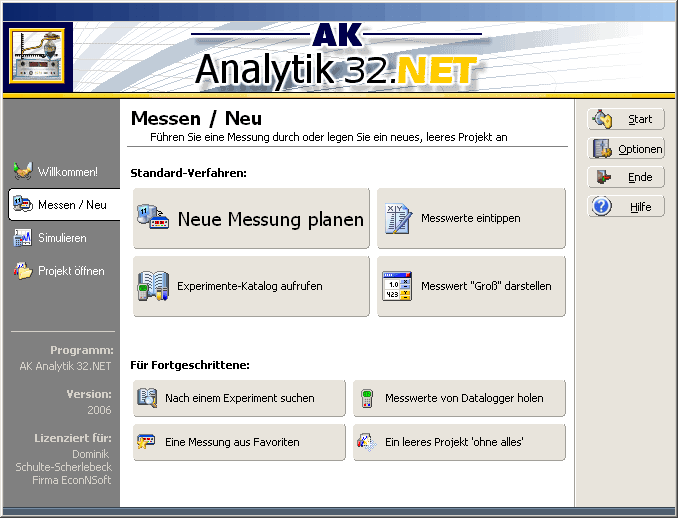 AK
Analytik 32.NET

Willkommen!
Messen / Neu
Simulieren
Projekt öffnen

Programm:
AK Analytik 32.NET
Version:
2006
Lizenziert für:
Dominik
Schulte-Scherlebeck
Firma EconNSoft

Messen / Neu
Führen Sie eine Messung durch oder legen Sie ein neues, leeres Projekt an

Standard-Verfahren:
Neue Messung planen
Messwerte eintippen
Experimente-Katalog aufrufen
Messwert "Groß" darstellen

Für Fortgeschrittene:
Nach einem Experiment suchen
Messwerte von Datalogger holen
Eine Messung aus Favoriten
Ein leeres Projekt 'ohne alles'

Start
Optionen
Ende
Hilfe